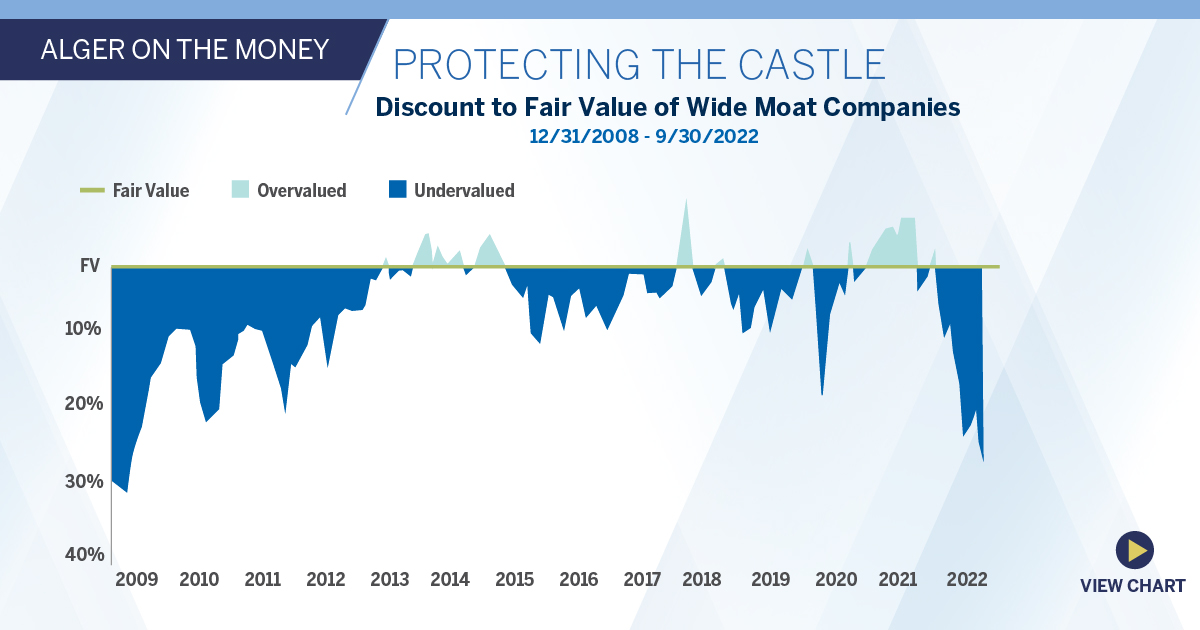 ALGER ON THE MONEY

PROTECTING THE CASTLE

Discount to Fair Value of Wide Moat Companies

12/31/2008 - 9/30/2022

Fair Value
Overvalued
Undervalued

FV
10%
20%
30%
40%

2009 2010 2011 2012 2013 2014 2015 2016 2017 2018 2019 2020 2021 2022

VIEW CHART